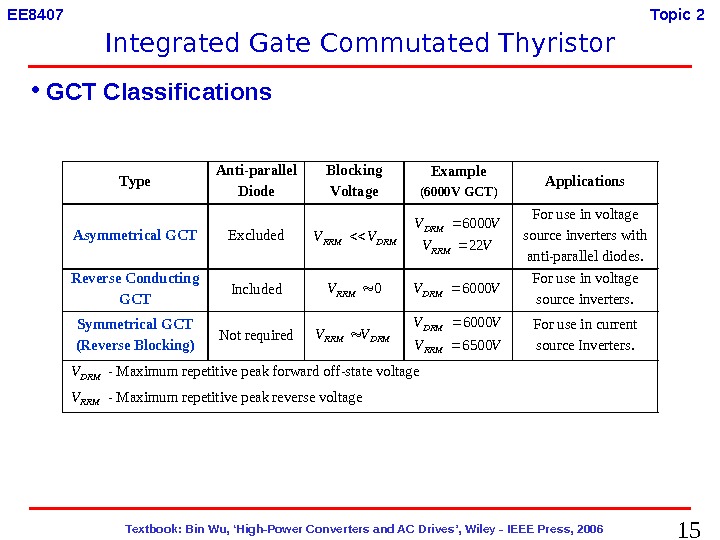 EE8407

Topic 2

Integrated Gate Commutated Thyristor

• GCT Classifications

| Type | Anti-parallel Diode | Blocking Voltage | Example (6000V GCT) | Applications |
|---|---|---|---|---|
| Asymmetrical GCT | Excluded | $V_{RRM} << V_{DRM}$ | $V_{DRM} = 6000V$ $V_{RRM} = 22V$ | For use in voltage source inverters with anti-parallel diodes. |
| Reverse Conducting GCT | Included | $V_{RRM} \approx 0$ | $V_{DRM} = 6000V$ | For use in voltage source inverters. |
| Symmetrical GCT (Reverse Blocking) | Not required | $V_{RRM} \approx V_{DRM}$ | $V_{DRM} = 6000V$ $V_{RRM} = 6500V$ | For use in current source Inverters. |

$V_{DRM}$ - Maximum repetitive peak forward off-state voltage
$V_{RRM}$ - Maximum repetitive peak reverse voltage

Textbook: Bin Wu, 'High-Power Converters and AC Drives', Wiley - IEEE Press, 2006

15